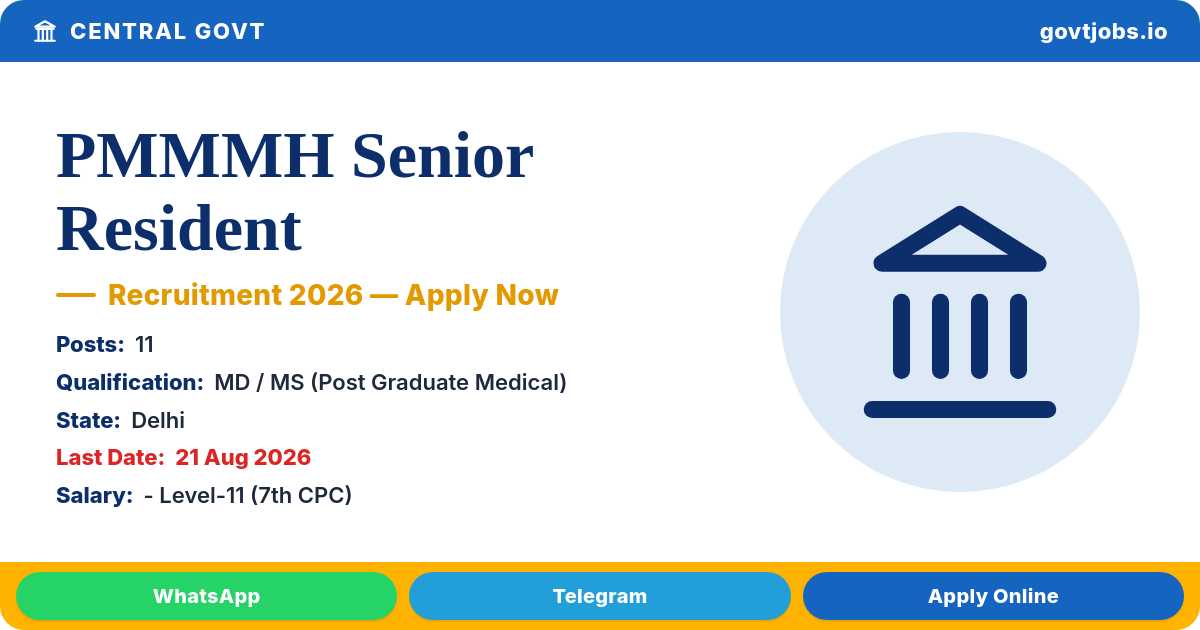 CENTRAL GOVT
govtjobs.io

PMMMH Senior Resident

— Recruitment 2026 — Apply Now

Posts: 11
Qualification: MD / MS (Post Graduate Medical)
State: Delhi
Last Date: 21 Aug 2026
Salary: - Level-11 (7th CPC)

WhatsApp
Telegram
Apply Online